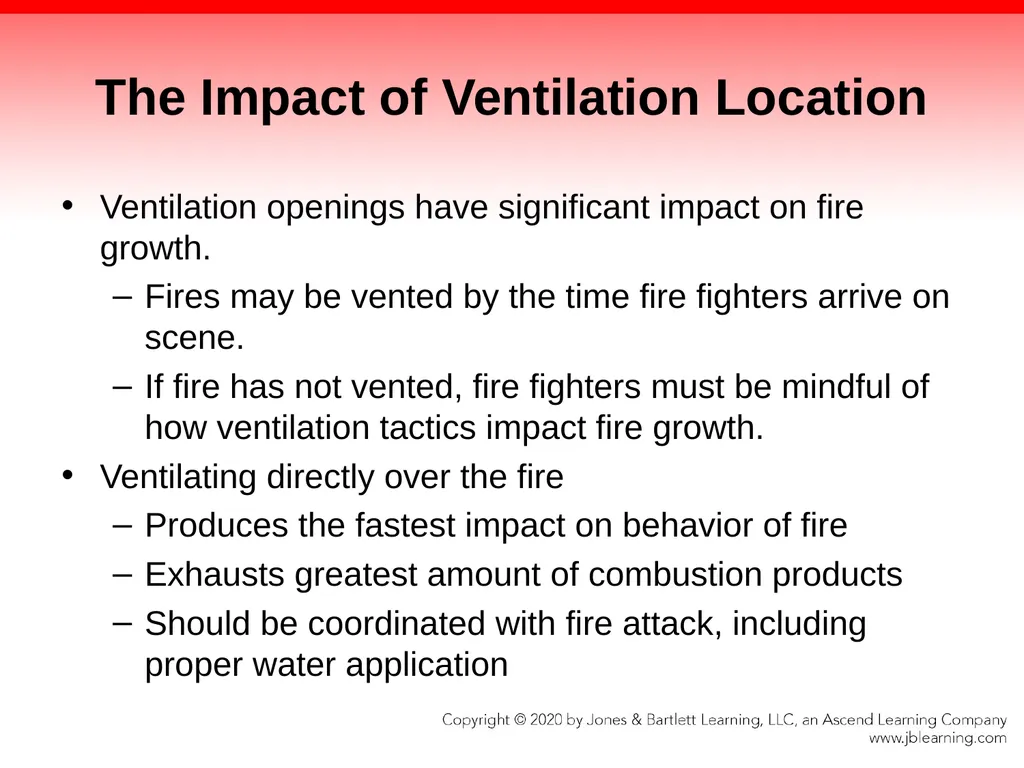 The Impact of Ventilation Location

• Ventilation openings have significant impact on fire growth.
  – Fires may be vented by the time fire fighters arrive on scene.
  – If fire has not vented, fire fighters must be mindful of how ventilation tactics impact fire growth.
• Ventilating directly over the fire
  – Produces the fastest impact on behavior of fire
  – Exhausts greatest amount of combustion products
  – Should be coordinated with fire attack, including proper water application

Copyright © 2020 by Jones & Bartlett Learning, LLC, an Ascend Learning Company
www.jblearning.com